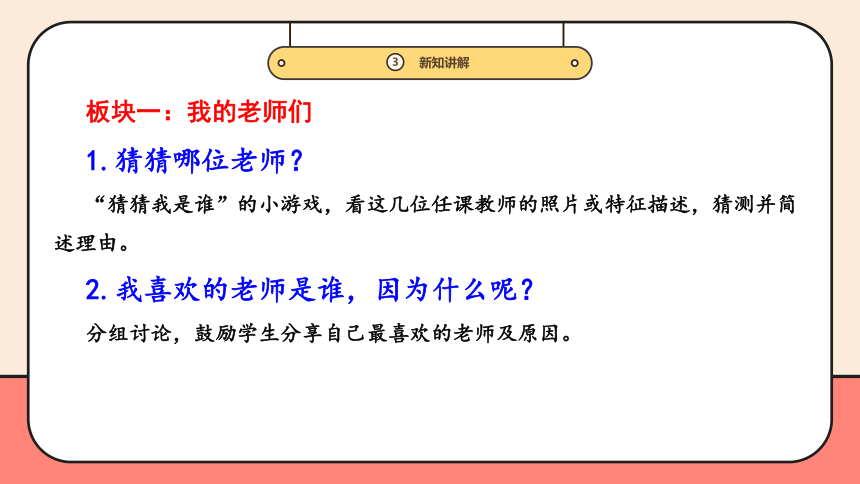 ③ 新知讲解

板块一：我的老师们

1. 猜猜哪位老师？

“猜猜我是谁”的小游戏，看这几位任课教师的照片或特征描述，猜测并简述理由。

2. 我喜欢的老师是谁，因为什么呢？

分组讨论，鼓励学生分享自己最喜欢的老师及原因。